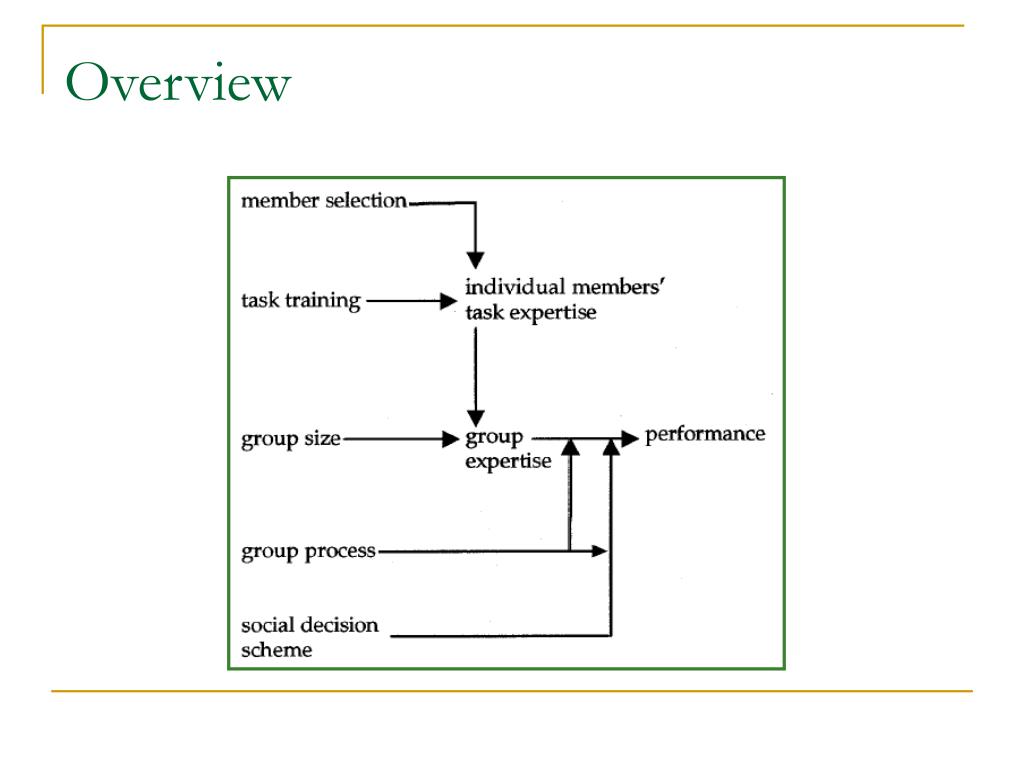 Overview

member selection

task training

individual members' task expertise

group size

group expertise

performance

group process

social decision scheme